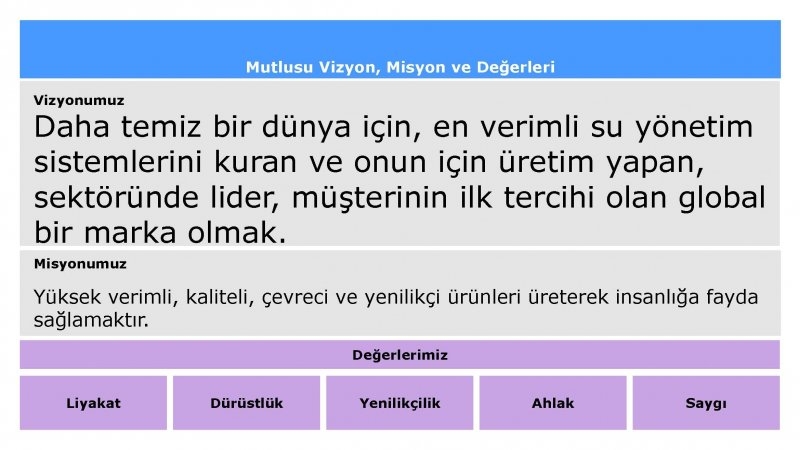 Mutlusu Vizyon, Misyon ve Değerleri

Vizyonumuz

Daha temiz bir dünya için, en verimli su yönetim sistemlerini kuran ve onun için üretim yapan, sektöründe lider, müşterinin ilk tercihi olan global bir marka olmak.

Misyonumuz

Yüksek verimli, kaliteli, çevreci ve yenilikçi ürünleri üreterek insanlığa fayda sağlamaktır.

Değerlerimiz

Liyakat

Dürüstlük

Yenilikçilik

Ahlak

Saygı